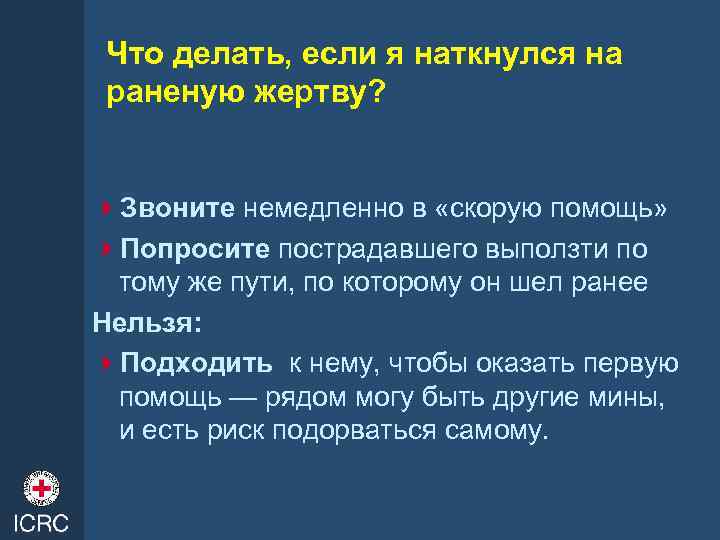 Что делать, если я наткнулся на раненую жертву?

Звоните немедленно в «скорую помощь»

Попросите пострадавшего выползти по тому же пути, по которому он шел ранее

Нельзя:

Подходить к нему, чтобы оказать первую помощь — рядом могу быть другие мины, и есть риск подорваться самому.

ICRC